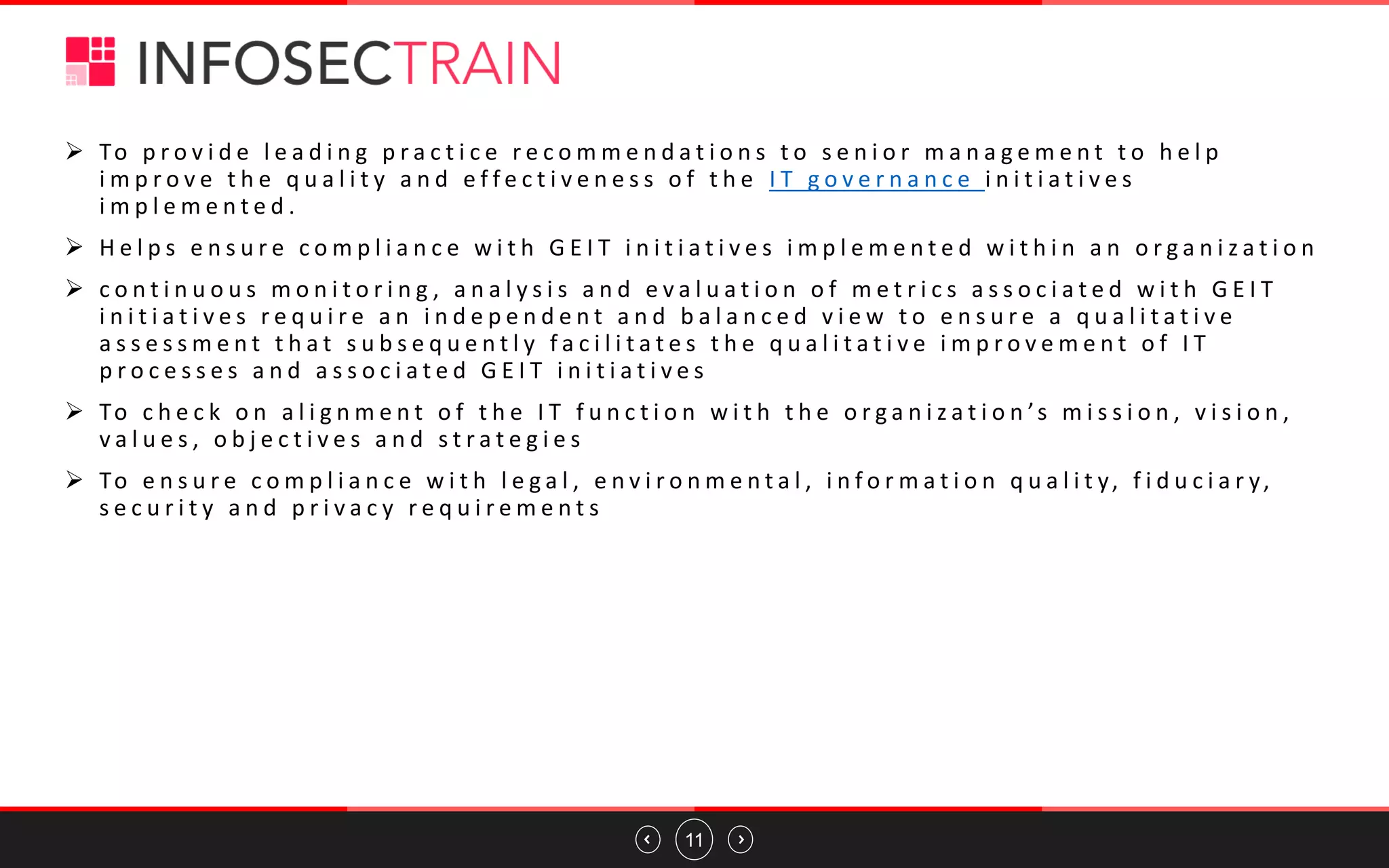 INFOSECTRAIN

➢ To provide leading practice recommendations to senior management to help improve the quality and effectiveness of the IT governance initiatives implemented.

➢ Helps ensure compliance with GEIT initiatives implemented within an organization

➢ continuous monitoring, analysis and evaluation of metrics associated with GEIT initiatives require an independent and balanced view to ensure a qualitative assessment that subsequently facilitates the qualitative improvement of IT processes and associated GEIT initiatives

➢ To check on alignment of the IT function with the organization's mission, vision, values, objectives and strategies

➢ To ensure compliance with legal, environmental, information quality, fiduciary, security and privacy requirements

11